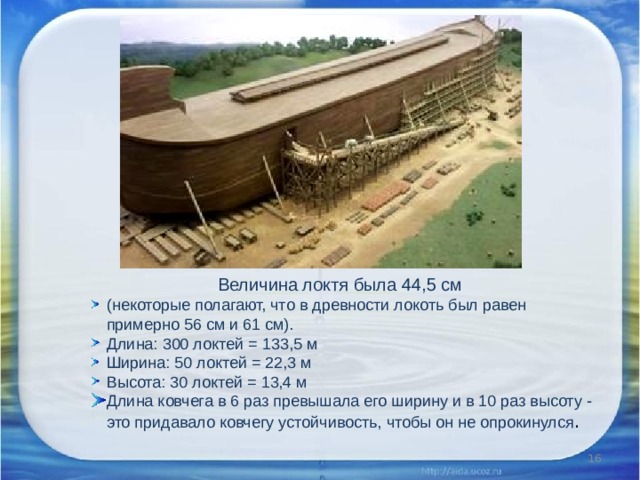 Величина локтя была 44,5 см

(некоторые полагают, что в древности локоть был равен примерно 56 см и 61 см).

Длина: 300 локтей = 133,5 м

Ширина: 50 локтей = 22,3 м

Высота: 30 локтей = 13,4 м

Длина ковчега в 6 раз превышала его ширину и в 10 раз высоту - это придавало ковчегу устойчивость, чтобы он не опрокинулся.

16

http://aida.ucoz.ru